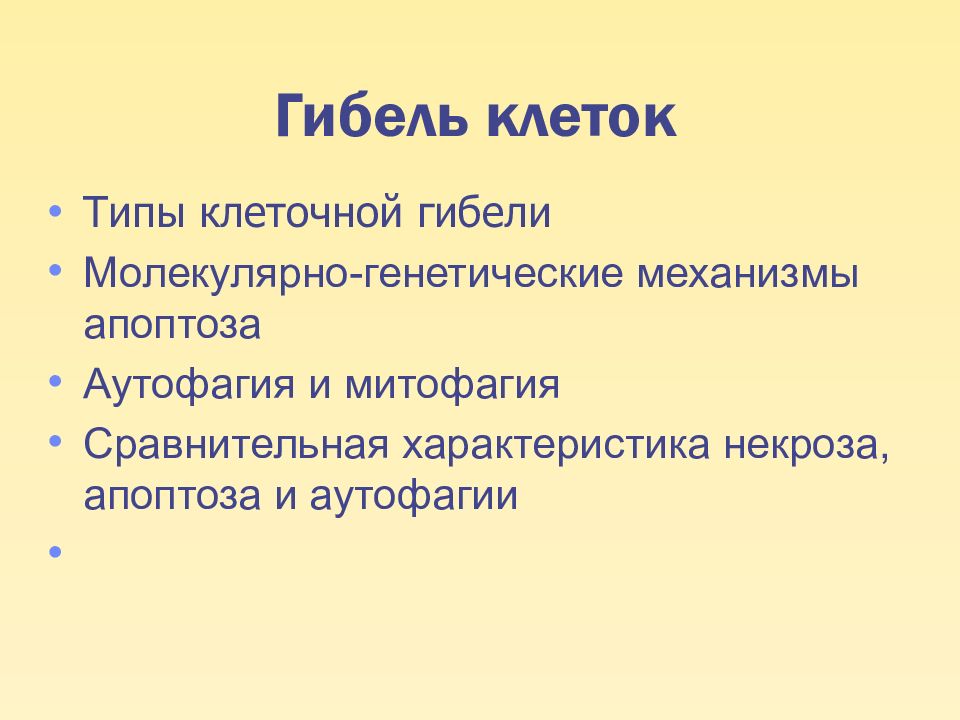 Гибель клеток

• Типы клеточной гибели
• Молекулярно-генетические механизмы апоптоза
• Аутофагия и митофагия
• Сравнительная характеристика некроза, апоптоза и аутофагии
•